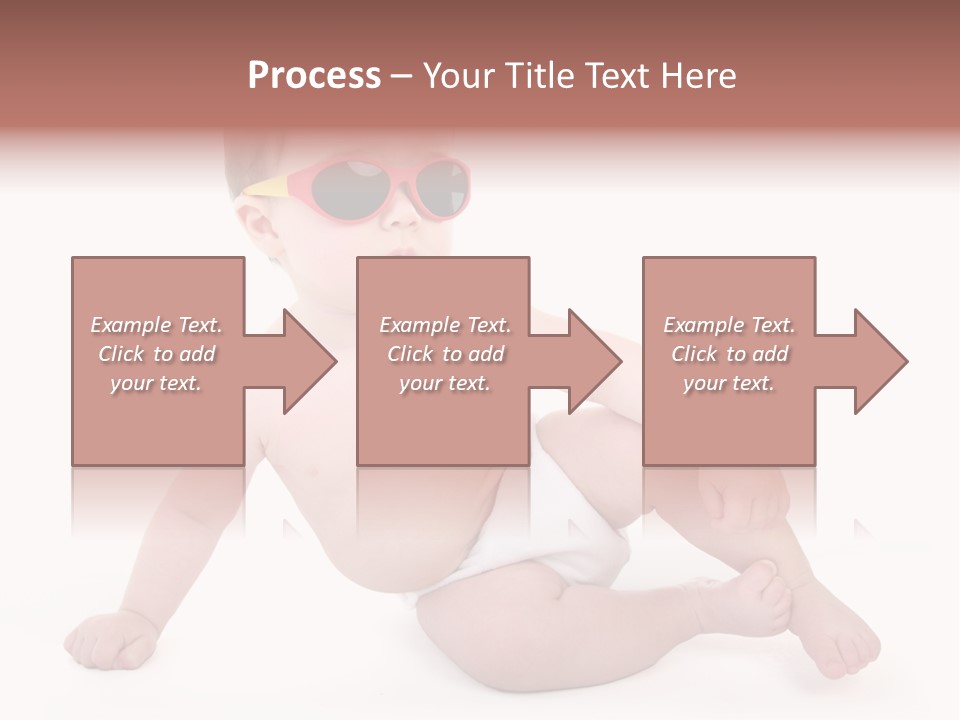 Process – Your Title Text Here

Example Text. Click to add your text.

Example Text. Click to add your text.

Example Text. Click to add your text.